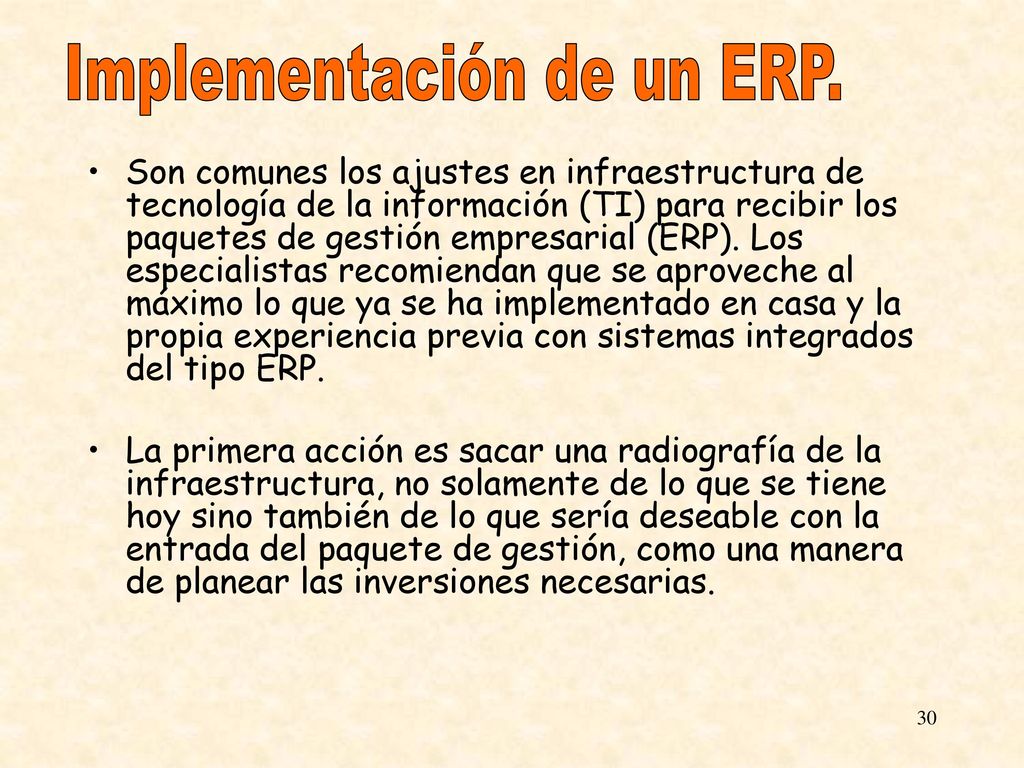 Implementación de un ERP.

• Son comunes los ajustes en infraestructura de tecnología de la información (TI) para recibir los paquetes de gestión empresarial (ERP). Los especialistas recomiendan que se aproveche al máximo lo que ya se ha implementado en casa y la propia experiencia previa con sistemas integrados del tipo ERP.

• La primera acción es sacar una radiografía de la infraestructura, no solamente de lo que se tiene hoy sino también de lo que sería deseable con la entrada del paquete de gestión, como una manera de planear las inversiones necesarias.

30